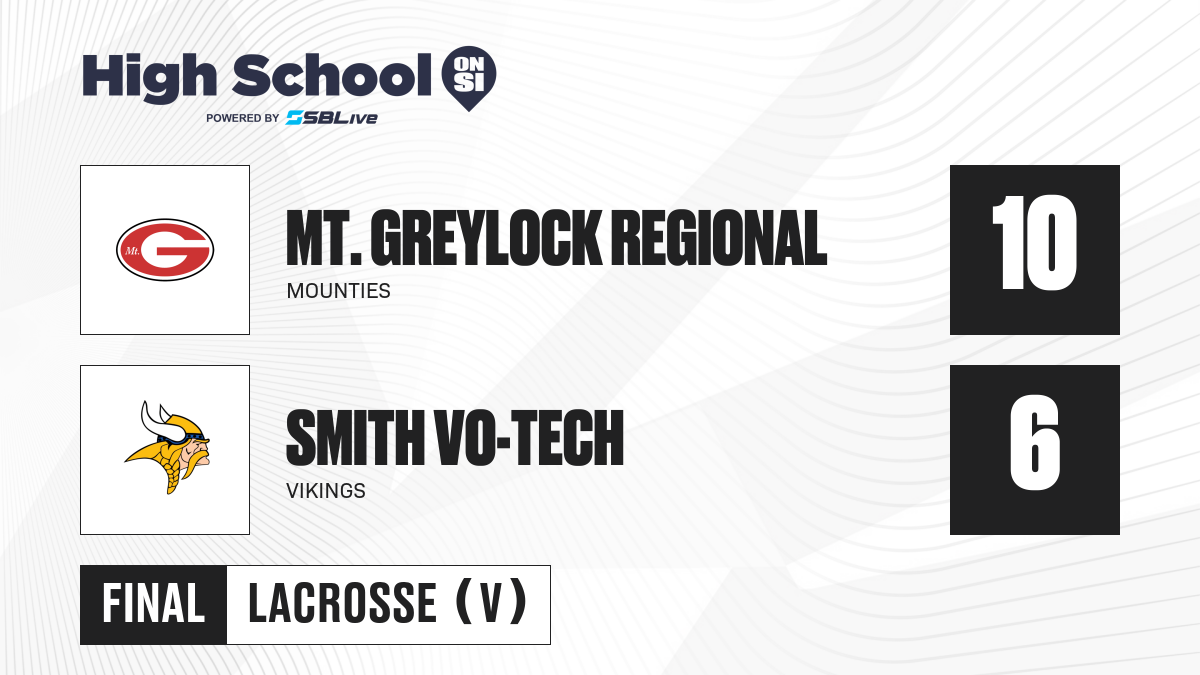 High School ON SI
POWERED BY SBLive

Mt. G

MT. GREYLOCK REGIONAL
MOUNTIES

10

SMITH VO-TECH
VIKINGS

6

FINAL

LACROSSE (V)